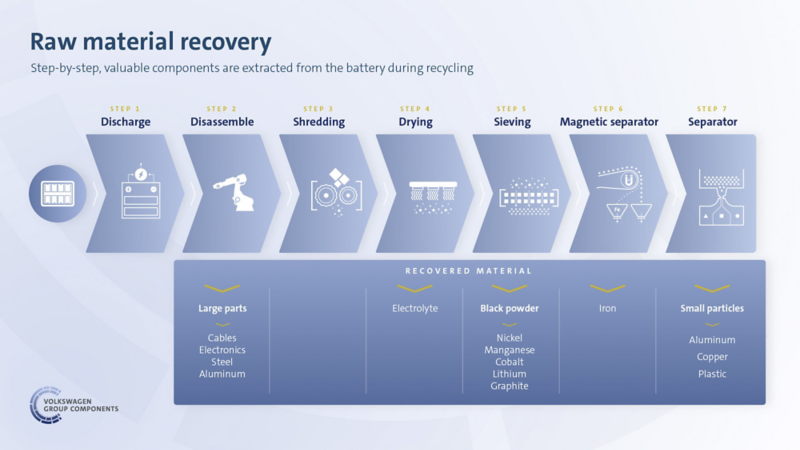 Raw material recovery

Step-by-step, valuable components are extracted from the battery during recycling

STEP 1
Discharge

STEP 2
Disassemble

STEP 3
Shredding

STEP 4
Drying

STEP 5
Sieving

STEP 6
Magnetic separator

STEP 7
Separator

Fe

RECOVERED MATERIAL

Large parts
Cables
Electronics
Steel
Aluminum

Electrolyte

Black powder
Nickel
Manganese
Cobalt
Lithium
Graphite

Iron

Small particles
Aluminum
Copper
Plastic

VOLKSWAGEN
GROUP COMPONENTS